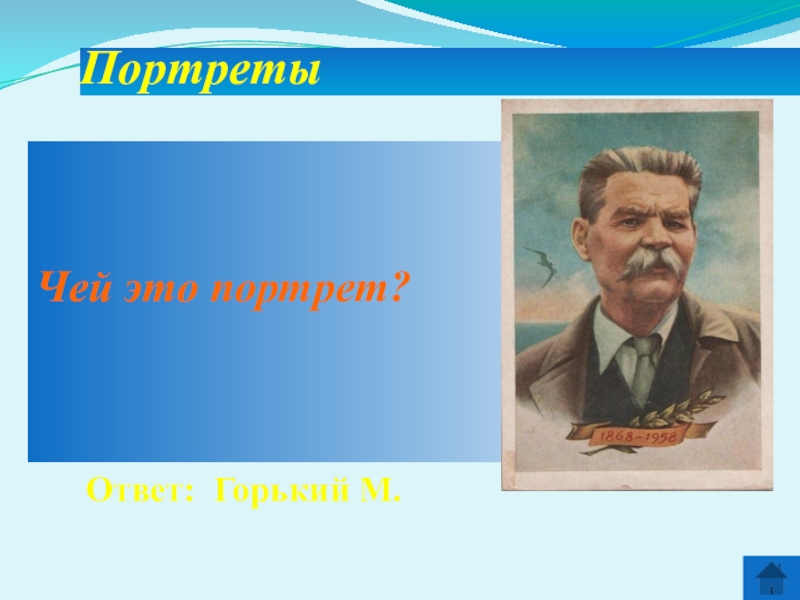 Портреты

Чей это портрет?

1868–1958

Ответ: Горький М.